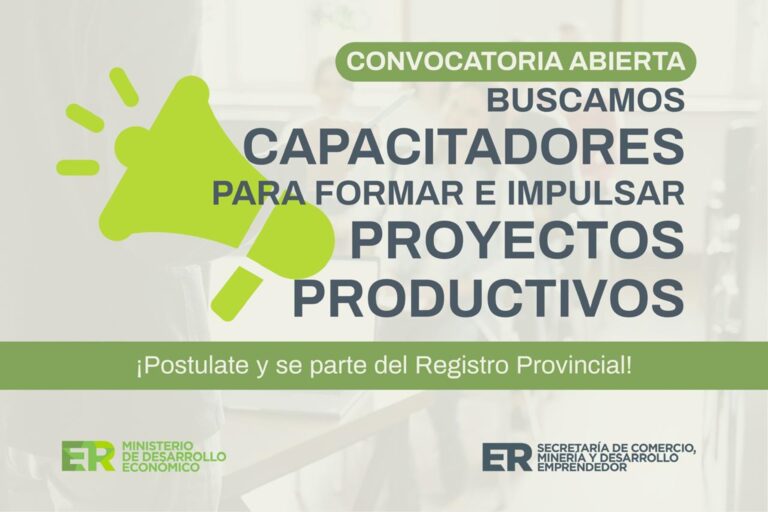 CONVOCATORIA ABIERTA
BUSCAMOS
CAPACITADORES
PARA FORMAR E IMPULSAR
PROYECTOS
PRODUCTIVOS

¡Postulate y se parte del Registro Provincial!

ER MINISTERIO DE DESARROLLO ECONÓMICO

ER SECRETARÍA DE COMERCIO, MINERÍA Y DESARROLLO EMPRENDEDOR